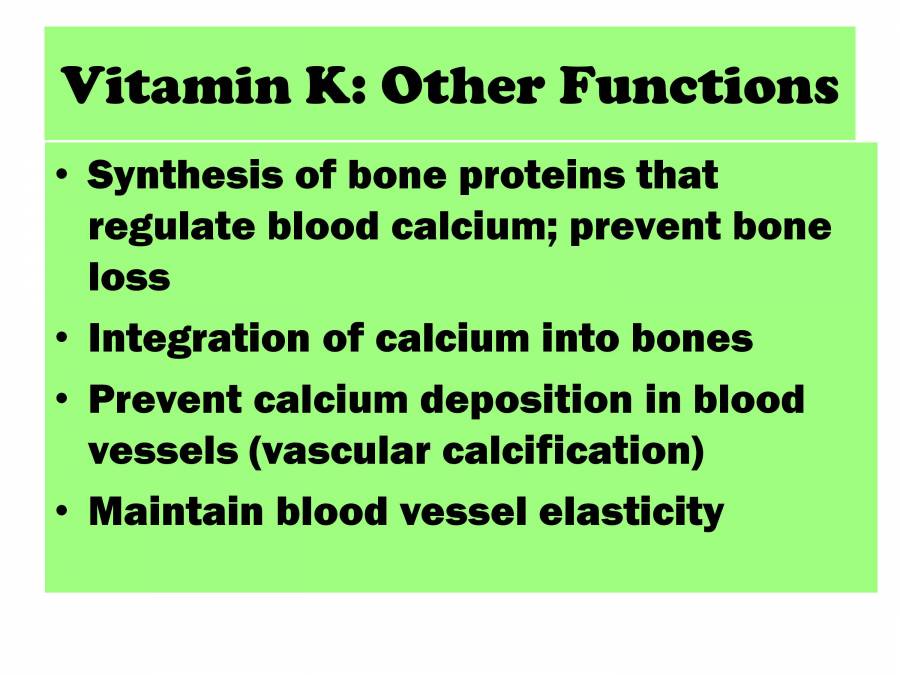 Vitamin K: Other Functions

• Synthesis of bone proteins that regulate blood calcium; prevent bone loss
• Integration of calcium into bones
• Prevent calcium deposition in blood vessels (vascular calcification)
• Maintain blood vessel elasticity